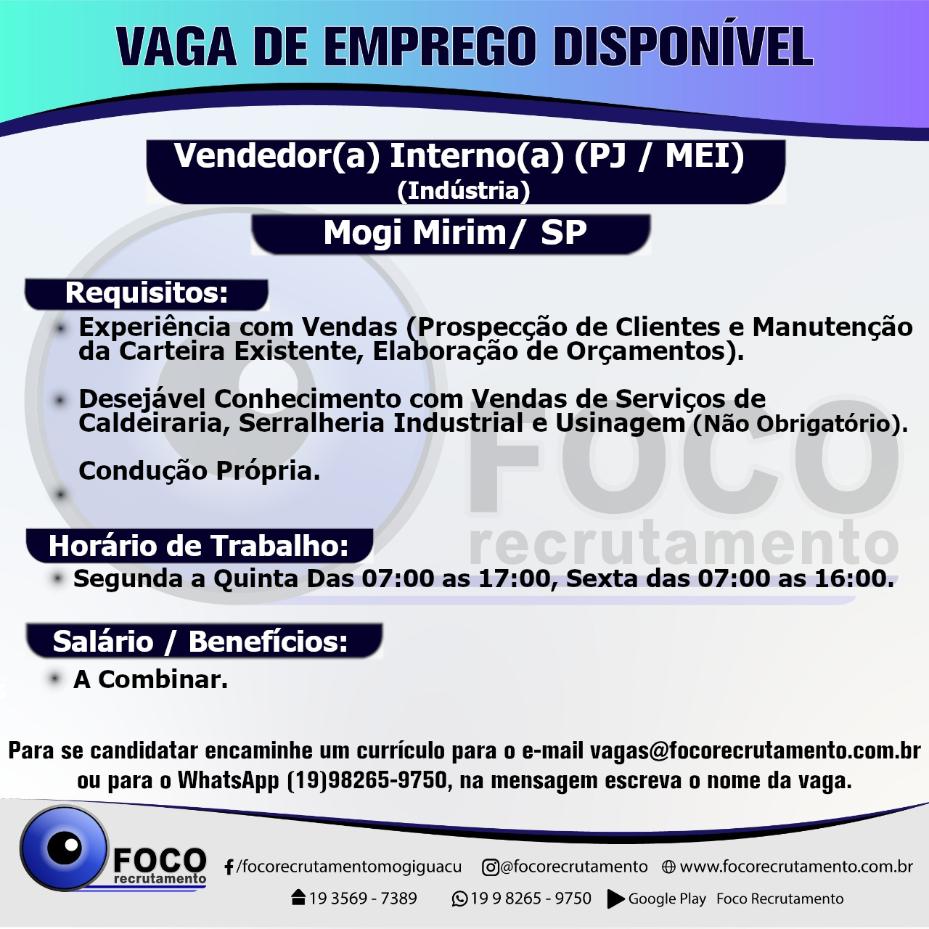 VAGA DE EMPREGO DISPONÍVEL

Vendedor(a) Interno(a) (PJ / MEI)
(Indústria)

Mogi Mirim/ SP

Requisitos:

Experiência com Vendas (Prospecção de Clientes e Manutenção da Carteira Existente, Elaboração de Orçamentos).

Desejável Conhecimento com Vendas de Serviços de Caldeiraria, Serralheria Industrial e Usinagem (Não Obrigatório).

Condução Própria.

FOCO recrutamento

Horário de Trabalho:

Segunda a Quinta Das 07:00 as 17:00, Sexta das 07:00 as 16:00.

Salário / Benefícios:

A Combinar.

Para se candidatar encaminhe um currículo para o e-mail vagas@focorecrutamento.com.br ou para o WhatsApp (19)98265-9750, na mensagem escreva o nome da vaga.

FOCO recrutamento

/focorecrutamentomogiguacu @focorecrutamento www.focorecrutamento.com.br

19 3569 - 7389 19 9 8265 - 9750 Google Play Foco Recrutamento